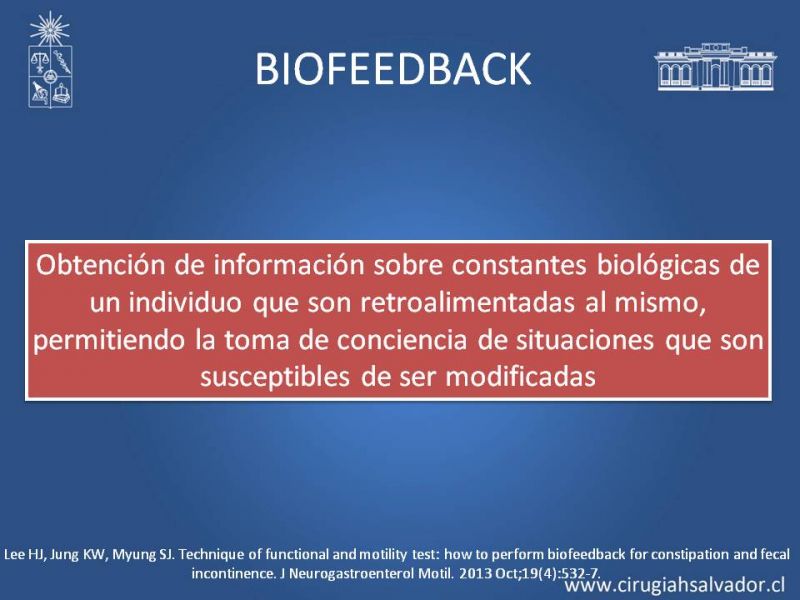 BIOFEEDBACK

Obtención de información sobre constantes biológicas de un individuo que son retroalimentadas al mismo, permitiendo la toma de conciencia de situaciones que son susceptibles de ser modificadas

Lee HJ, Jung KW, Myung SJ. Technique of functional and motility test: how to perform biofeedback for constipation and fecal incontinence. J Neurogastroenterol Motil. 2013 Oct;19(4):532-7.

www.cirugiahsalvador.cl